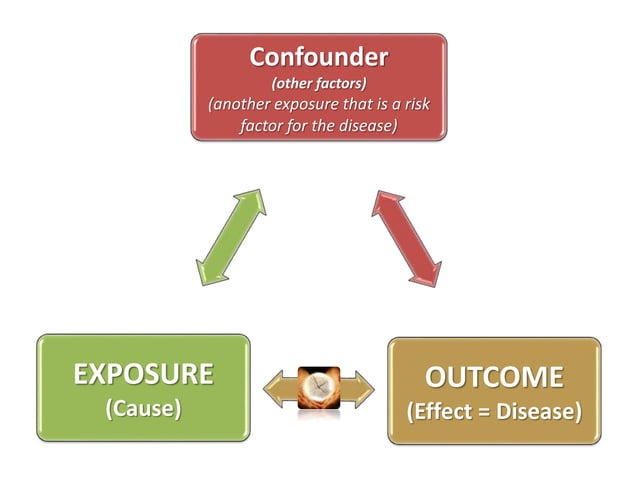 Confounder
(other factors)
(another exposure that is a risk factor for the disease)

EXPOSURE
(Cause)

OUTCOME
(Effect = Disease)